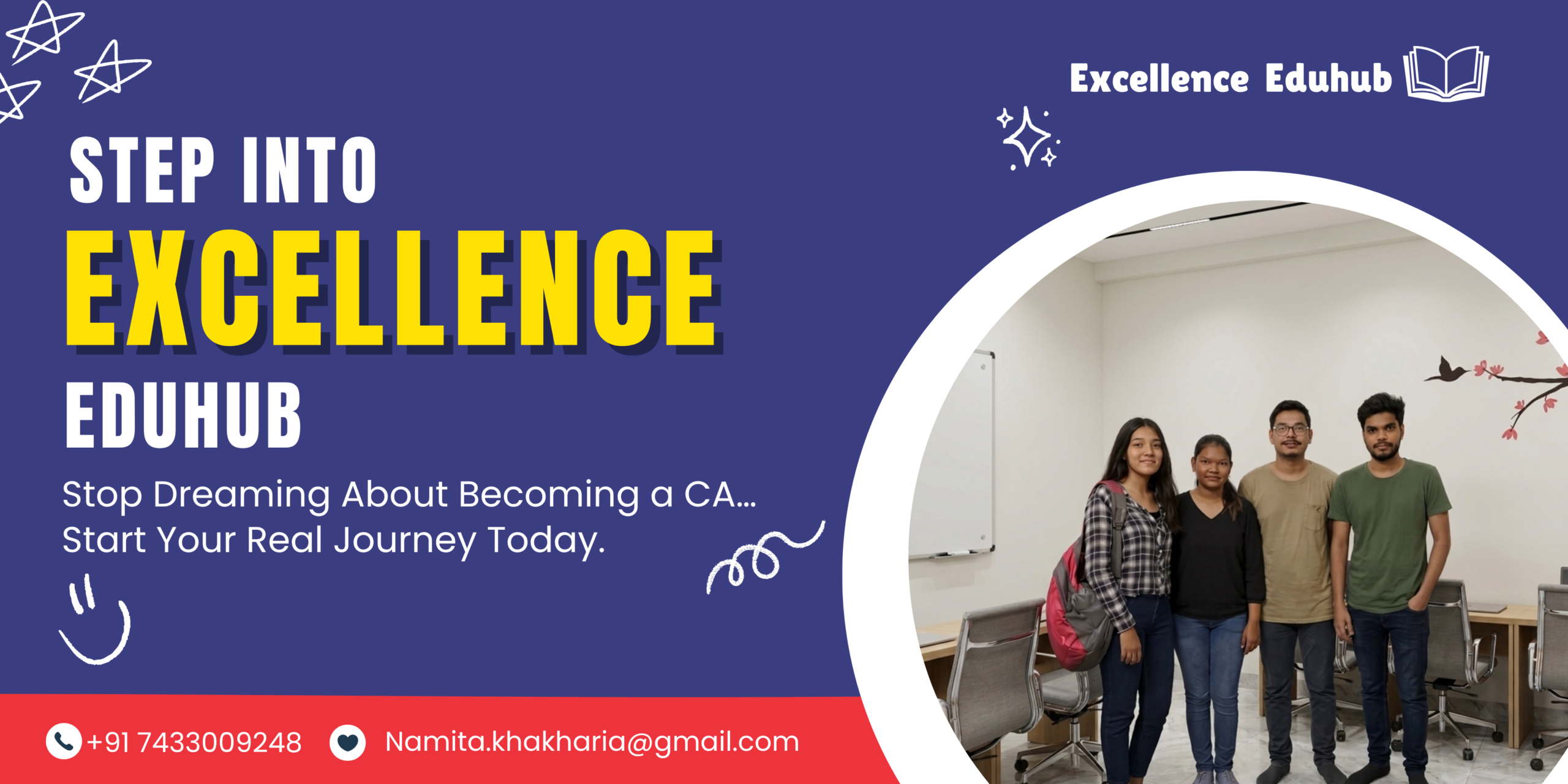 Excellence Eduhub

STEP INTO
EXCELLENCE
EDUHUB

Stop Dreaming About Becoming a CA...
Start Your Real Journey Today.

+91 7433009248 Namita.khakharia@gmail.com